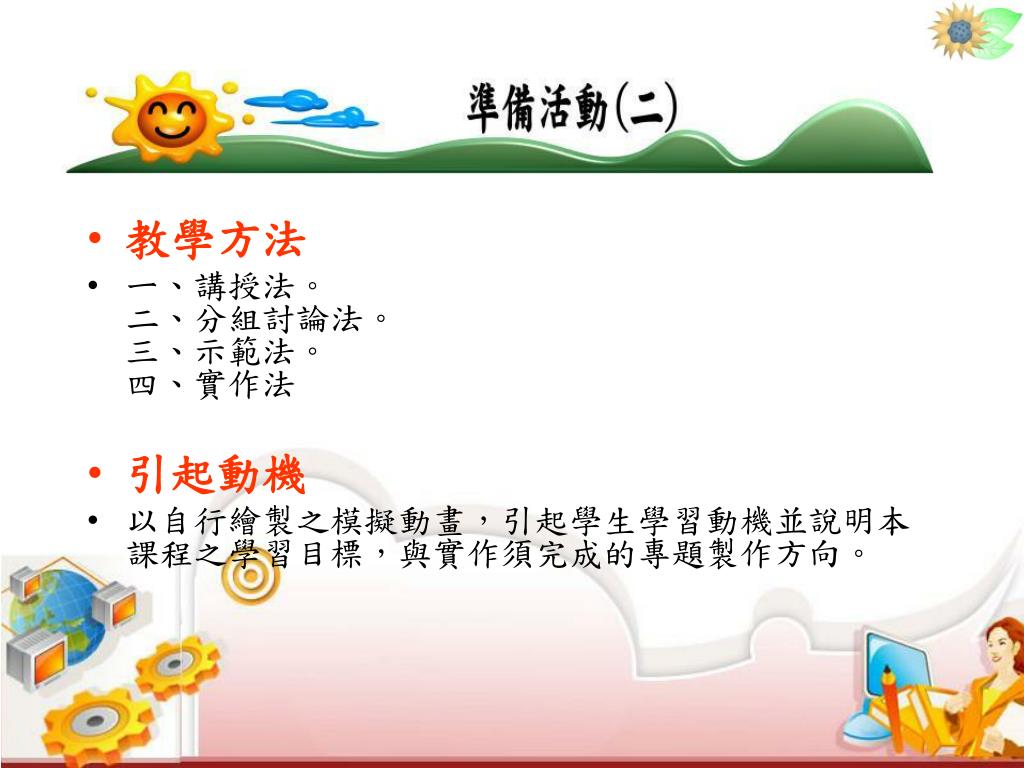 準備活動(二)

• 教學方法
• 一、講授法。
二、分組討論法。
三、示範法。
四、實作法

• 引起動機
• 以自行繪製之模擬動畫，引起學生學習動機並說明本課程之學習目標，與實作須完成的專題製作方向。